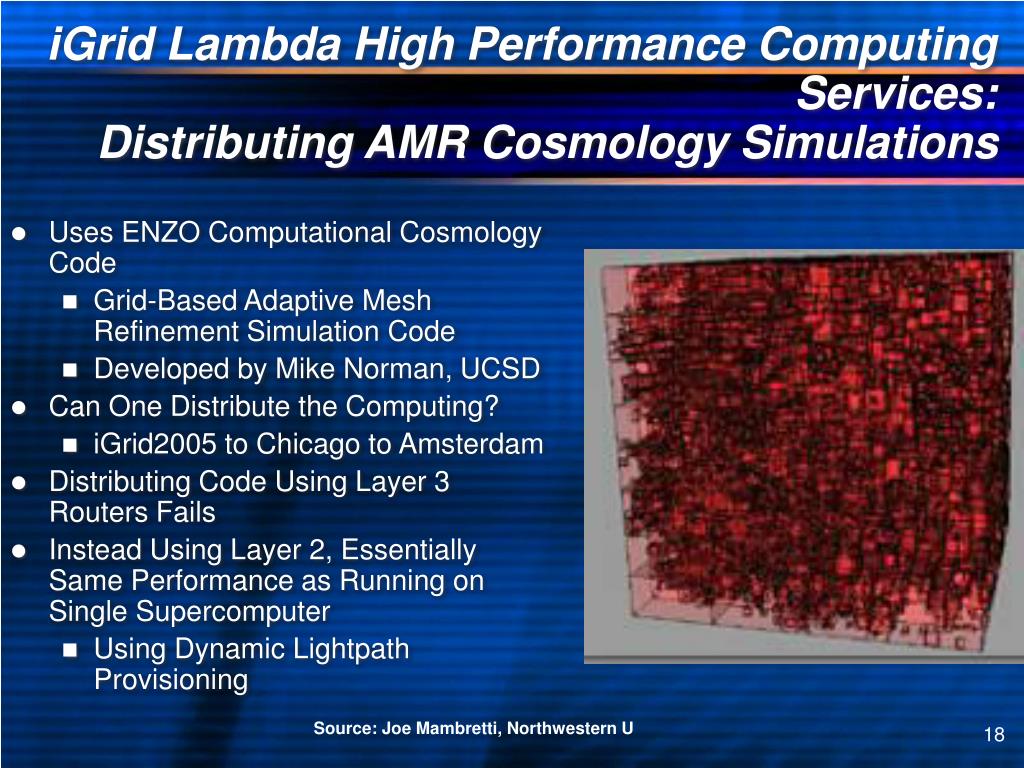 iGrid Lambda High Performance Computing Services:
Distributing AMR Cosmology Simulations

- Uses ENZO Computational Cosmology Code
  - Grid-Based Adaptive Mesh Refinement Simulation Code
  - Developed by Mike Norman, UCSD
- Can One Distribute the Computing?
  - iGrid2005 to Chicago to Amsterdam
- Distributing Code Using Layer 3 Routers Fails
- Instead Using Layer 2, Essentially Same Performance as Running on Single Supercomputer
  - Using Dynamic Lightpath Provisioning

Source: Joe Mambretti, Northwestern U

18